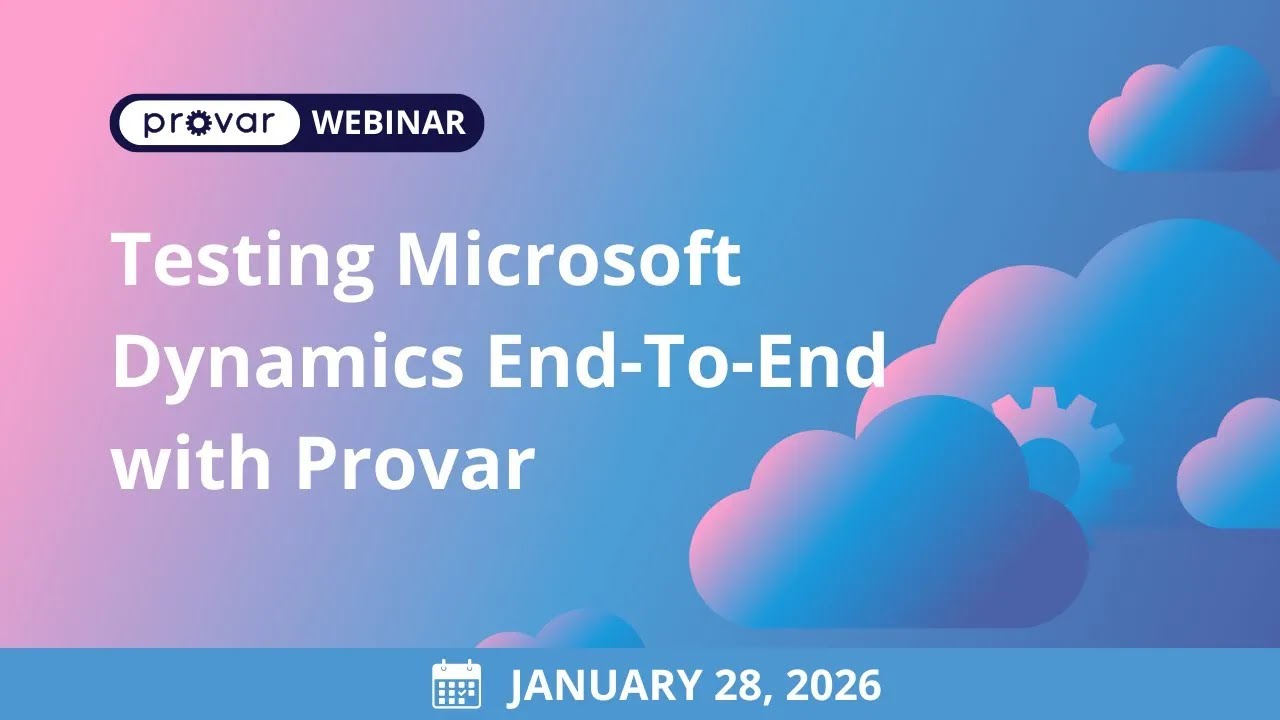 provar WEBINAR

Testing Microsoft Dynamics End-To-End with Provar

JANUARY 28, 2026